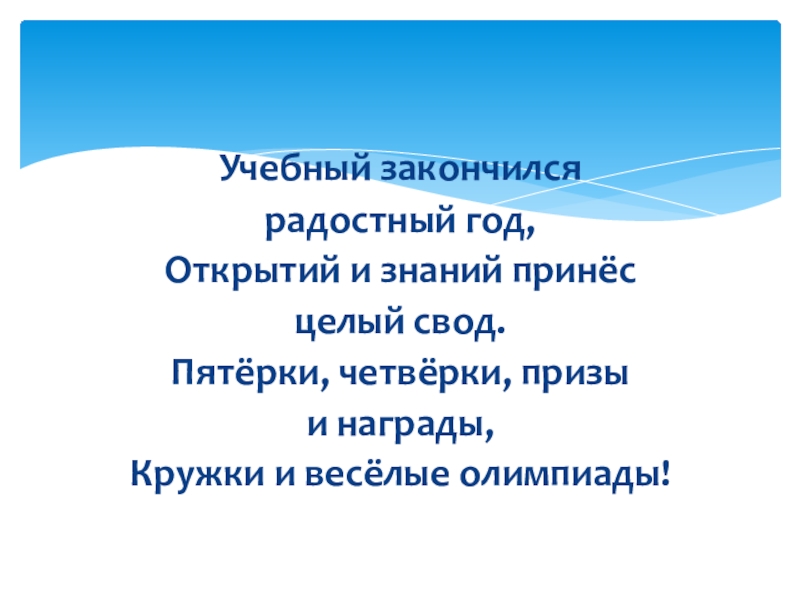 Учебный закончился
радостный год,
Открытий и знаний принёс
целый свод.
Пятёрки, четвёрки, призы
и награды,
Кружки и весёлые олимпиады!